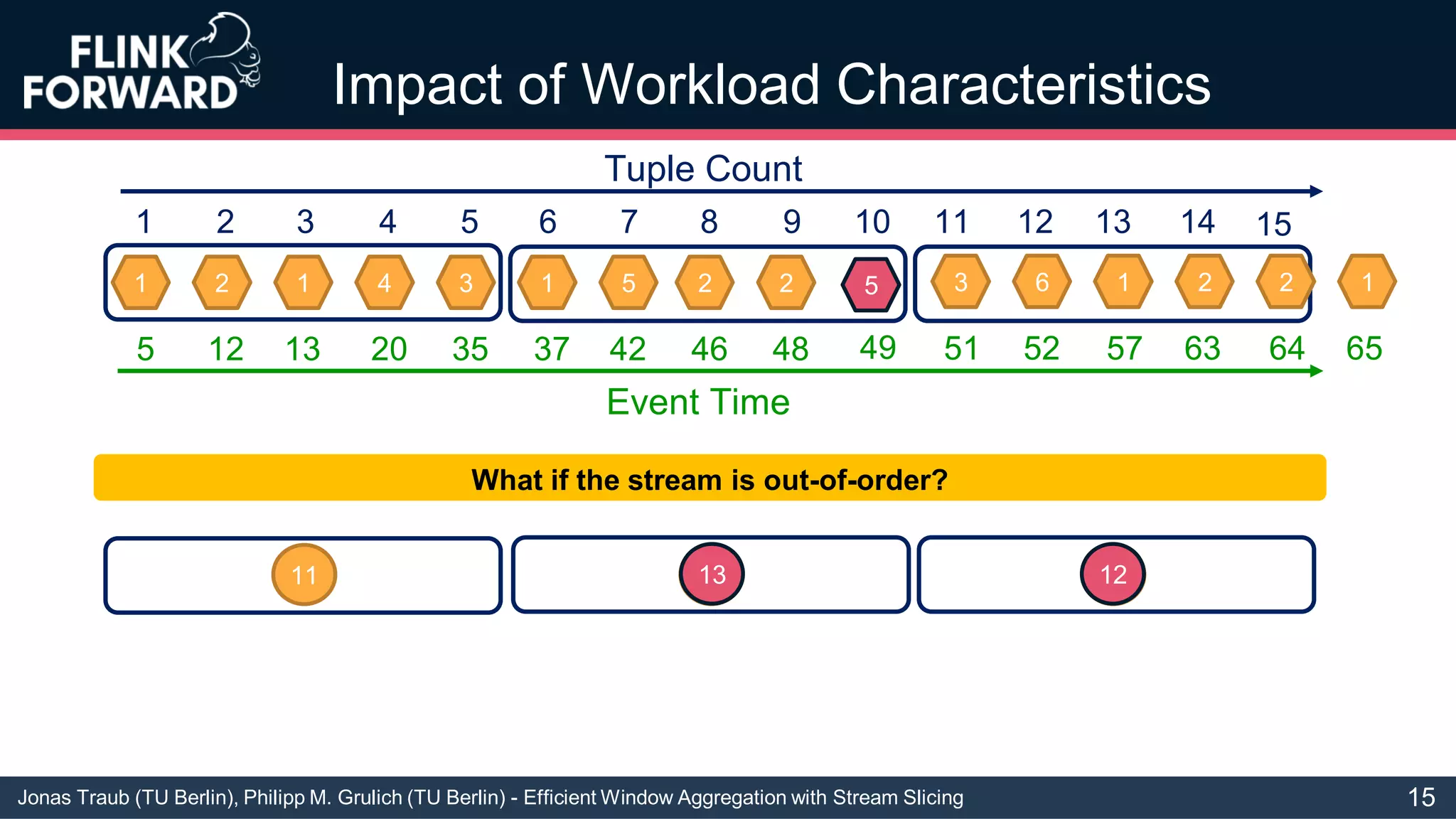 FLINK FORWARD

Impact of Workload Characteristics

Tuple Count

1 2 3 4 5 6 7 8 9 10 11 12 13 14 15

1 2 1 4 3 1 5 2 2 5 3 6 1 2 2 1

5 12 13 20 35 37 42 46 48 49 51 52 57 63 64 65

Event Time

What if the stream is out-of-order?

11

13

12

Jonas Traub (TU Berlin), Philipp M. Grulich (TU Berlin) - Efficient Window Aggregation with Stream Slicing

15